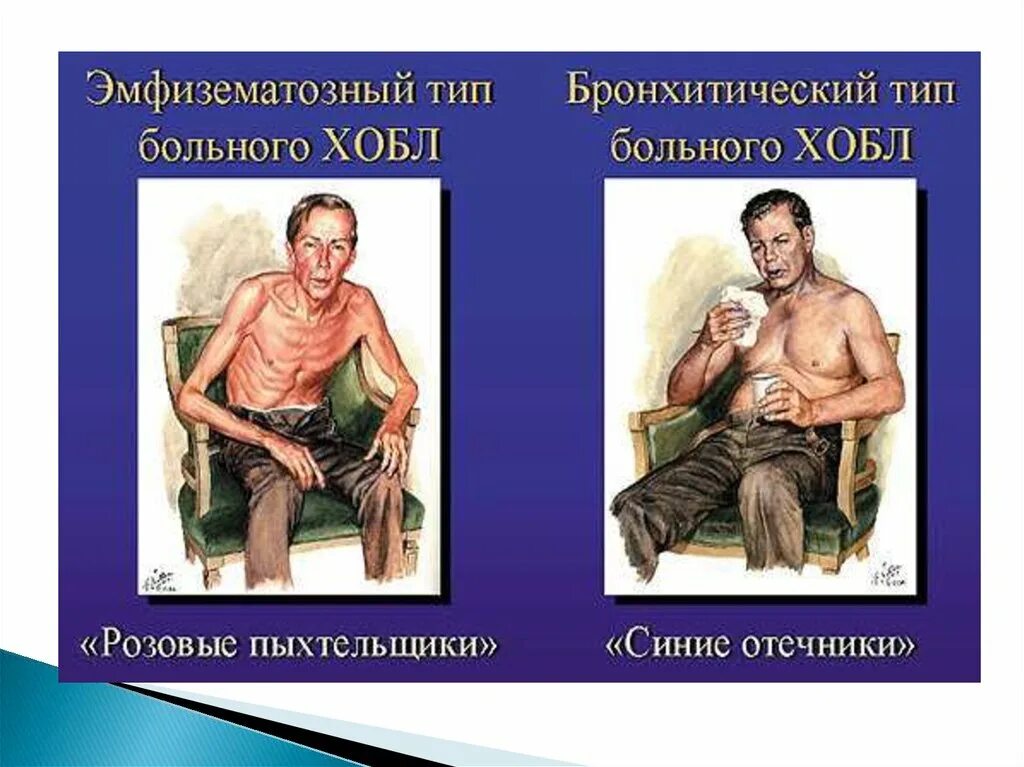 Эмфизематозный тип больного ХОБЛ

«Розовые пыхтельщики»

Бронхитический тип больного ХОБЛ

«Синие отечники»